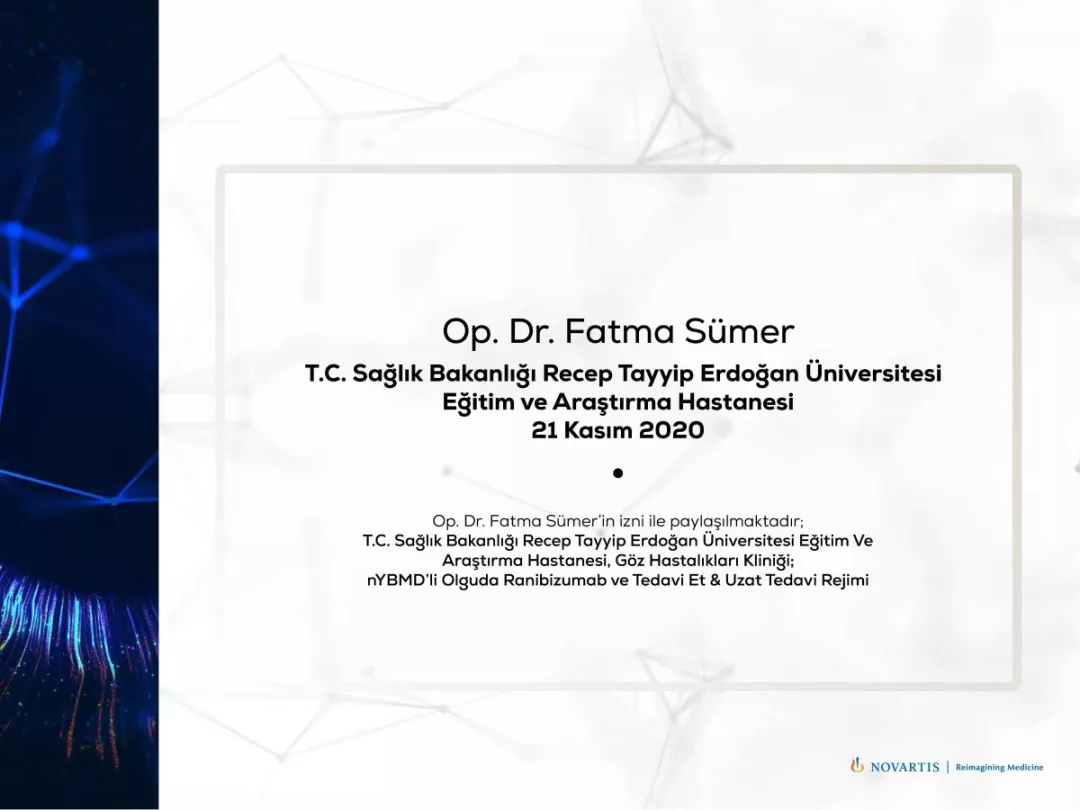 Op. Dr. Fatma Sümer

T.C. Sağlık Bakanlığı Recep Tayyip Erdoğan Üniversitesi Eğitim ve Araştırma Hastanesi 21 Kasım 2020

Op. Dr. Fatma Sümer'in izni ile paylaşılmaktadır; T.C. Sağlık Bakanlığı Recep Tayyip Erdoğan Üniversitesi Eğitim Ve Araştırma Hastanesi, Göz Hastalıkları Kliniği; nYBMD'li Olguda Ranibizumab ve Tedavi Et & Uzat Tedavi Rejimi

NOVARTIS | Reimagining Medicine